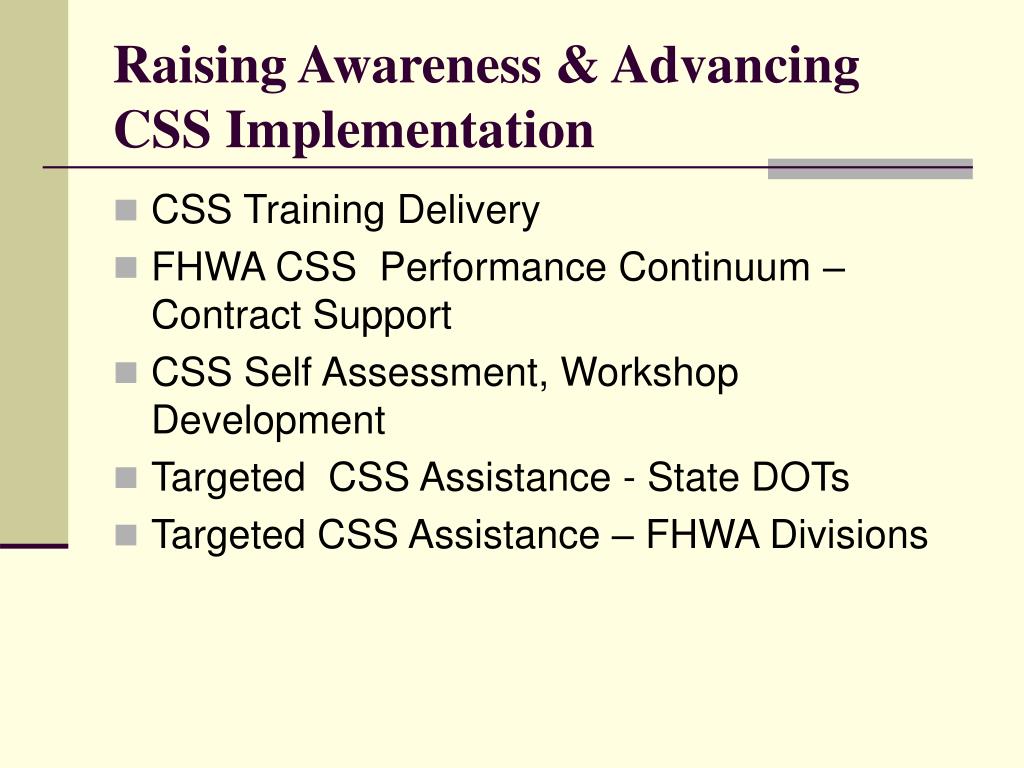 Raising Awareness & Advancing CSS Implementation

- CSS Training Delivery
- FHWA CSS Performance Continuum – Contract Support
- CSS Self Assessment, Workshop Development
- Targeted CSS Assistance - State DOTs
- Targeted CSS Assistance – FHWA Divisions